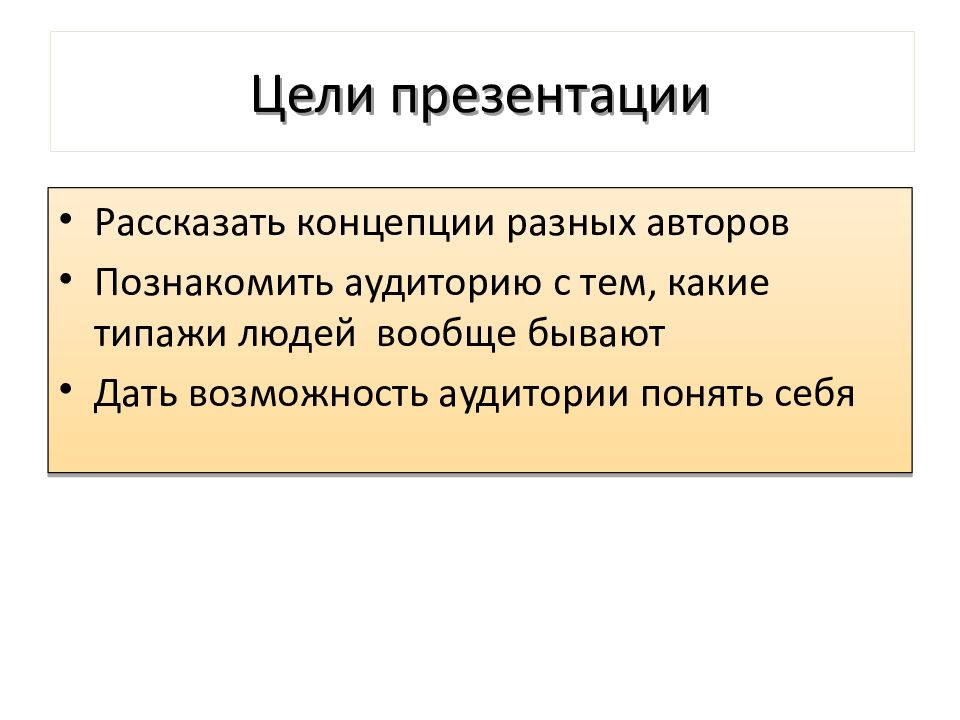 Цели презентации

• Рассказать концепции разных авторов
• Познакомить аудиторию с тем, какие типажи людей вообще бывают
• Дать возможность аудитории понять себя